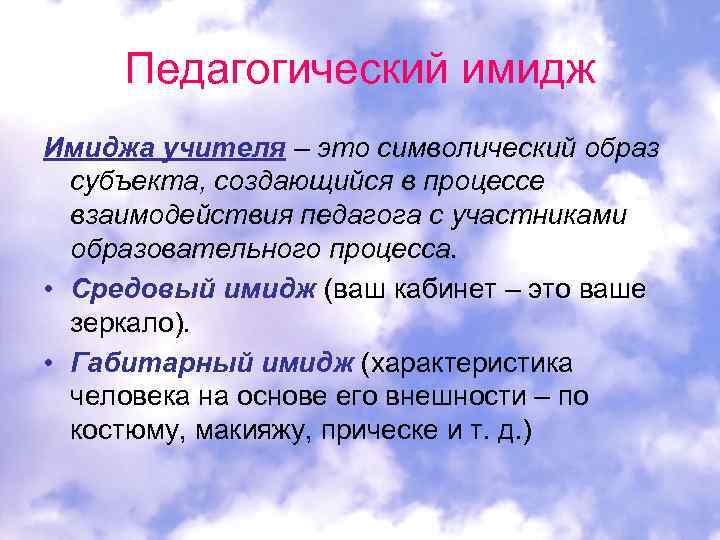 Педагогический имидж

Имиджа учителя – это символический образ субъекта, создающийся в процессе взаимодействия педагога с участниками образовательного процесса.

• Средовый имидж (ваш кабинет – это ваше зеркало).

• Габитарный имидж (характеристика человека на основе его внешности – по костюму, макияжу, прическе и т. д.)